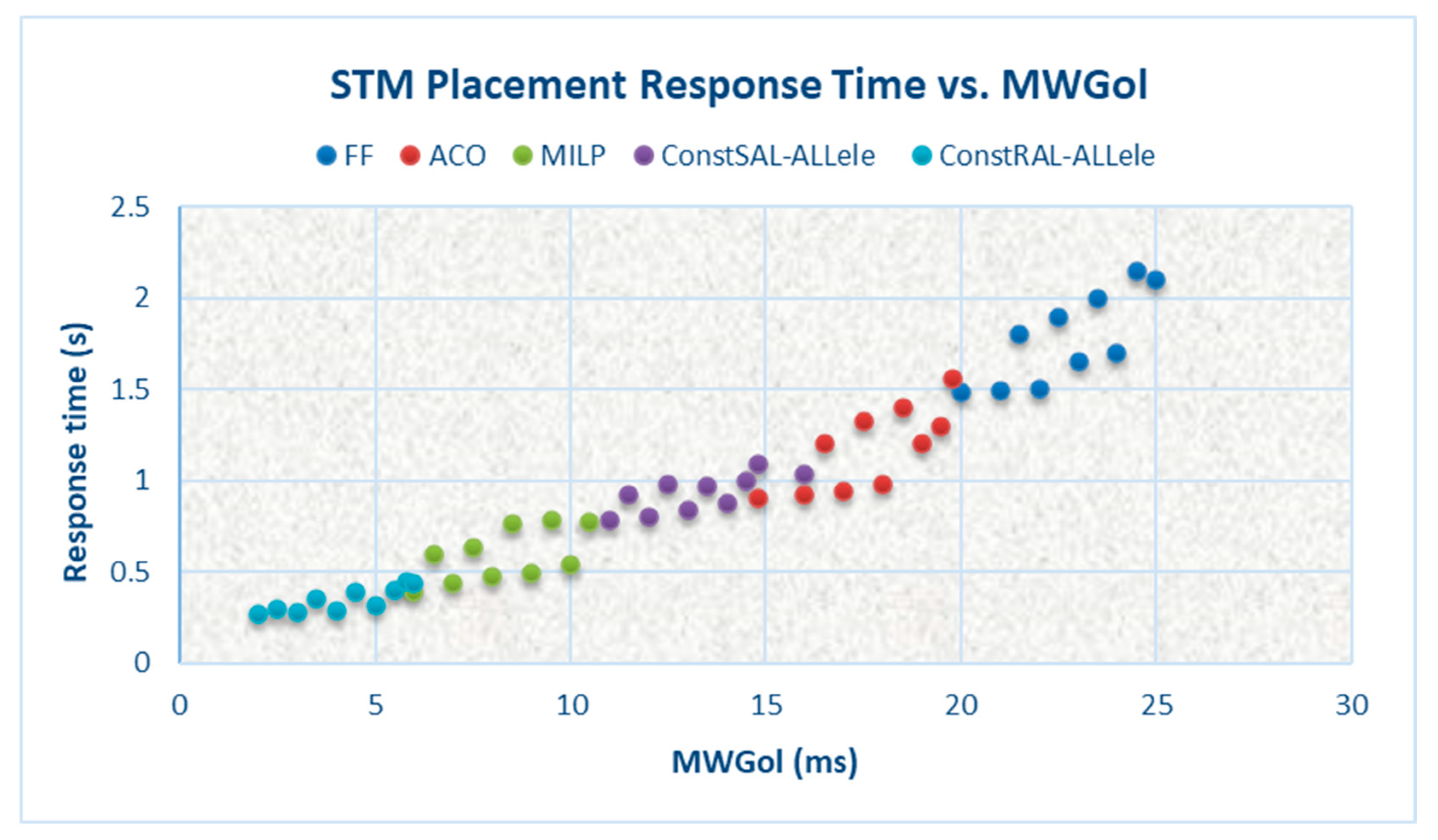 STM Placement Response Time vs. MWGol

FF ACO MILP ConstSAL-ALLele ConstRAL-ALLele

Response time (s)

2.5
2
1.5
1
0.5
0

0 5 10 15 20 25 30

MWGol (ms)